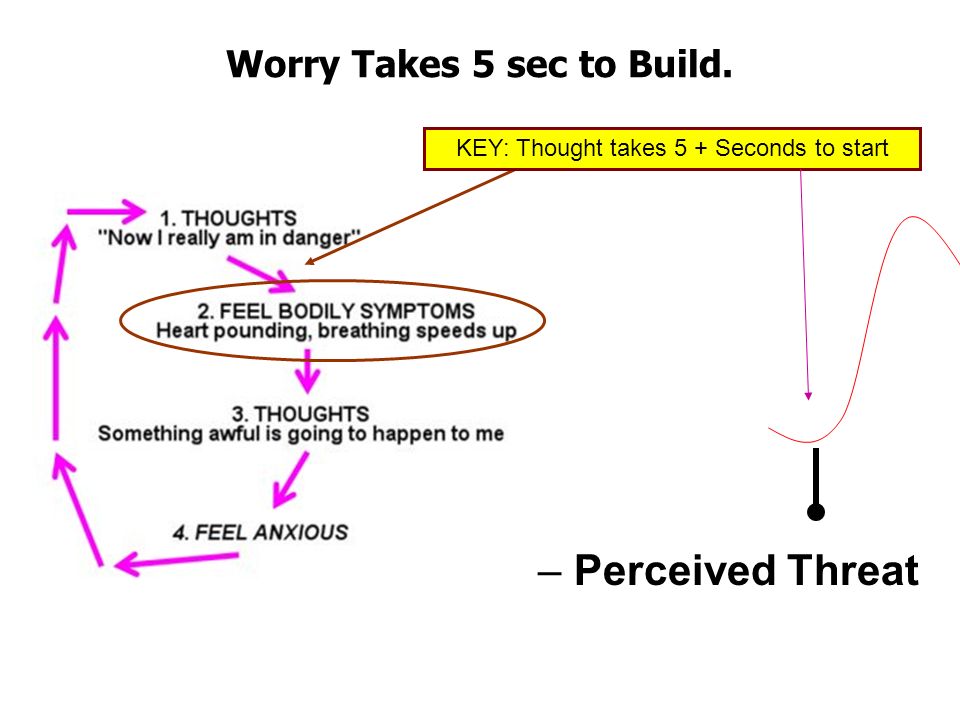 Worry Takes 5 sec to Build.

KEY: Thought takes 5 + Seconds to start

1. THOUGHTS
"Now I really am in danger"

2. FEEL BODILY SYMPTOMS
Heart pounding, breathing speeds up

3. THOUGHTS
Something awful is going to happen to me

4. FEEL ANXIOUS

– Perceived Threat